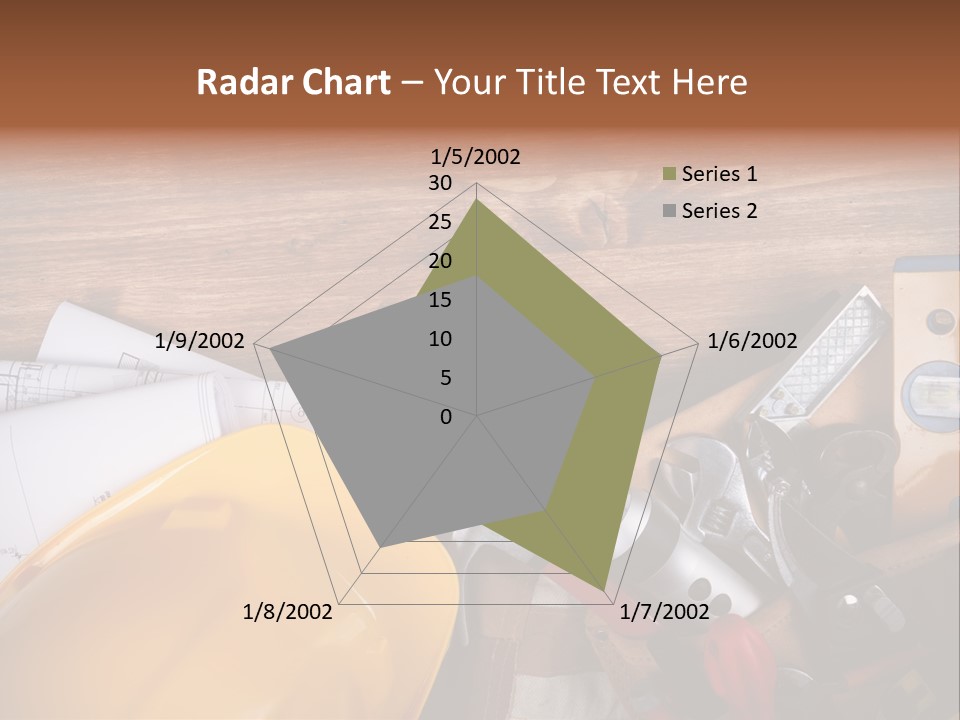 Radar Chart – Your Title Text Here

1/5/2002
30
25
20
15
10
5
0
1/6/2002
1/7/2002
1/8/2002
1/9/2002

Series 1
Series 2